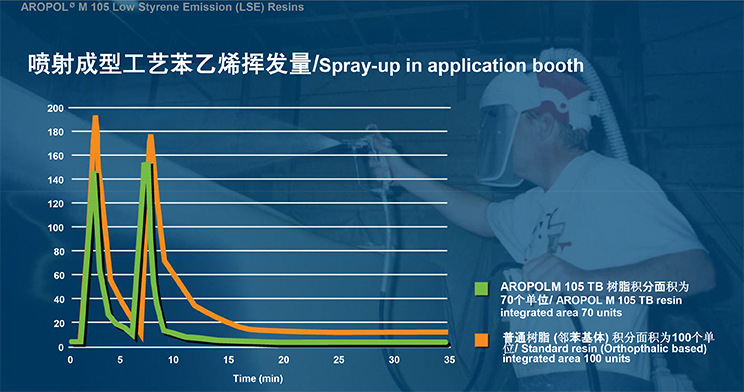 AROPOL® M 105 Low Styrene Emission (LSE) Resins

喷射成型工艺苯乙烯挥发量/Spray-up in application booth

200
180
160
140
120
100
80
60
40
20
0

0 5 10 15 20 25 30 35

Time (min)

AROPOLM 105 TB 树脂积分面积为70个单位/ AROPOL M 105 TB resin integrated area 70 units

普通树脂 (邻苯基体) 积分面积为100个单位/ Standard resin (Orthopthalic based) integrated area 100 units